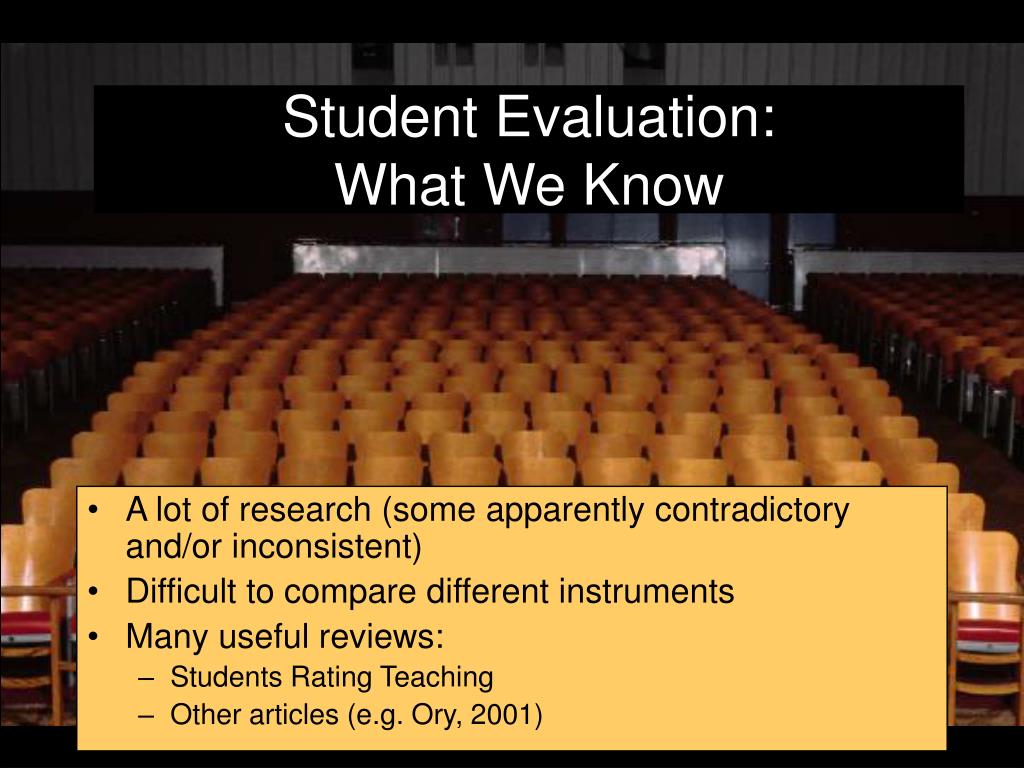 Student Evaluation:
What We Know

• A lot of research (some apparently contradictory and/or inconsistent)
• Difficult to compare different instruments
• Many useful reviews:
– Students Rating Teaching
– Other articles (e.g. Ory, 2001)